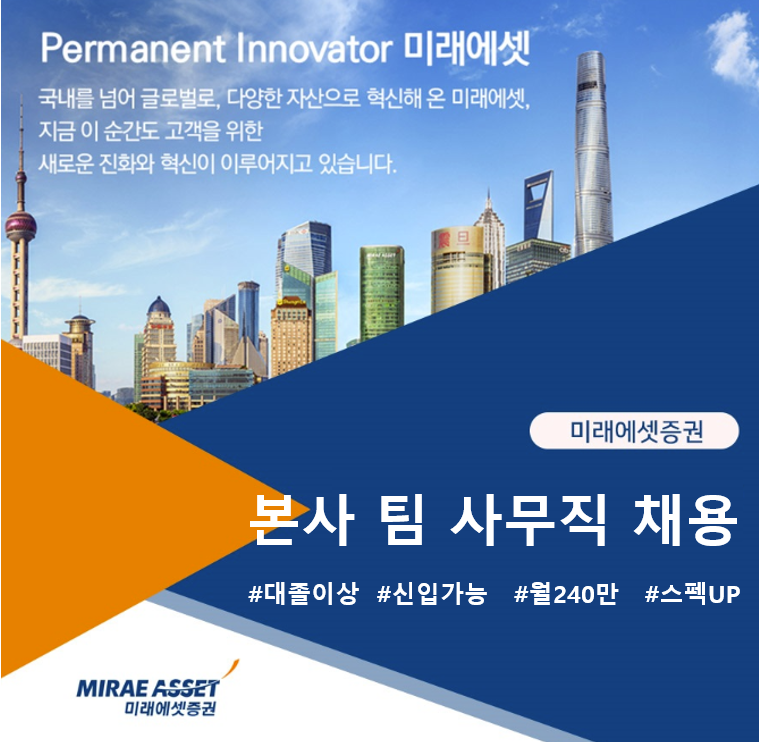 Permanent Innovator 미래에셋

국내를 넘어 글로벌로, 다양한 자산으로 혁신해 온 미래에셋, 지금 이 순간도 고객을 위한 새로운 진화와 혁신이 이루어지고 있습니다.

미래에셋증권

본사 팀 사무직 채용

#대졸이상 #신입가능 #월240만 #스펙UP

MIRAE ASSET
미래에셋증권